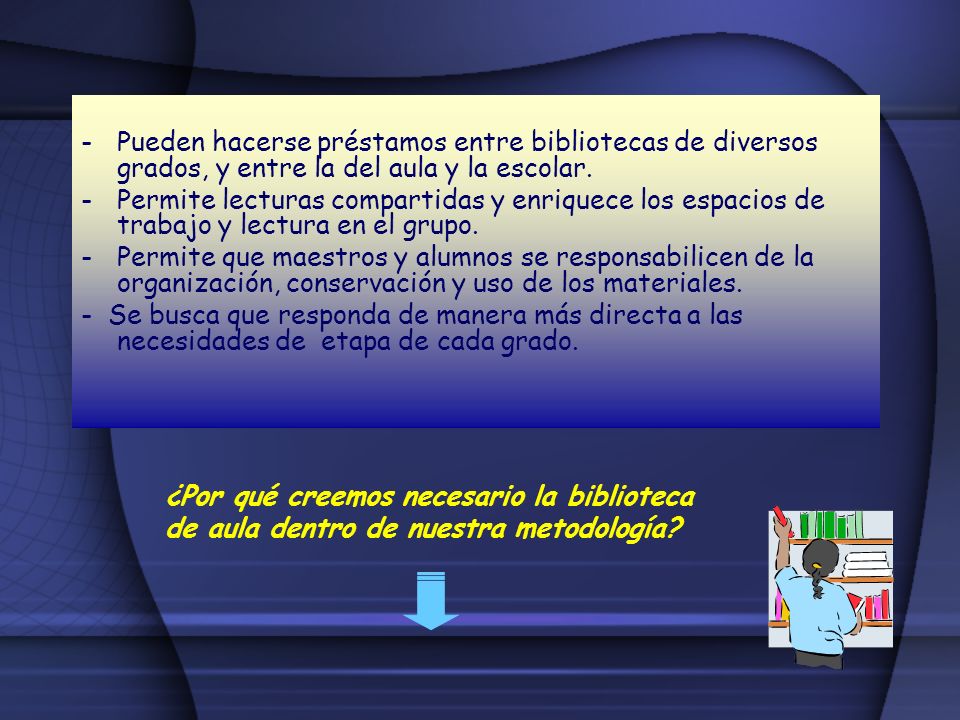 - Pueden hacerse préstamos entre bibliotecas de diversos grados, y entre la del aula y la escolar.
- Permite lecturas compartidas y enriquece los espacios de trabajo y lectura en el grupo.
- Permite que maestros y alumnos se responsabilicen de la organización, conservación y uso de los materiales.
- Se busca que responda de manera más directa a las necesidades de etapa de cada grado.

¿Por qué creemos necesario la biblioteca de aula dentro de nuestra metodología?